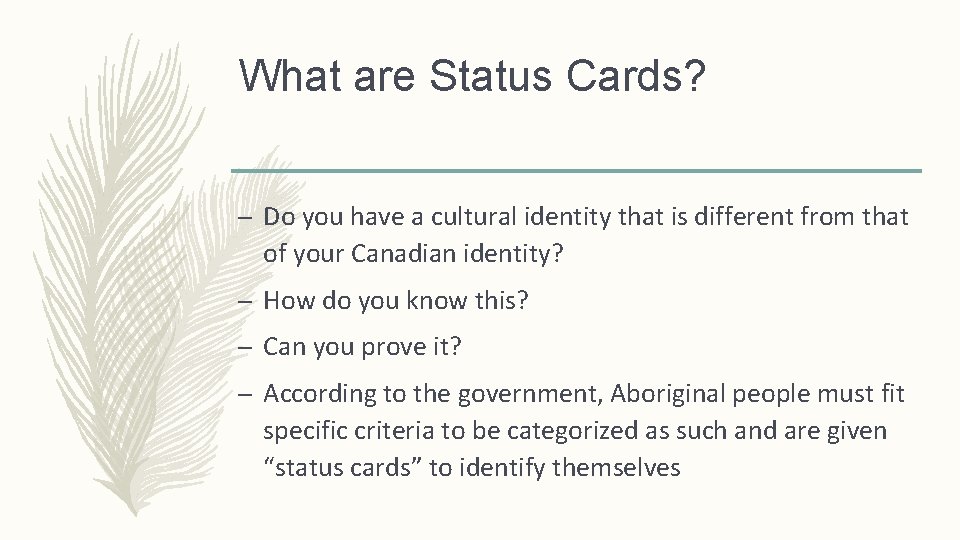 What are Status Cards?

– Do you have a cultural identity that is different from that of your Canadian identity?

– How do you know this?

– Can you prove it?

– According to the government, Aboriginal people must fit specific criteria to be categorized as such and are given “status cards” to identify themselves